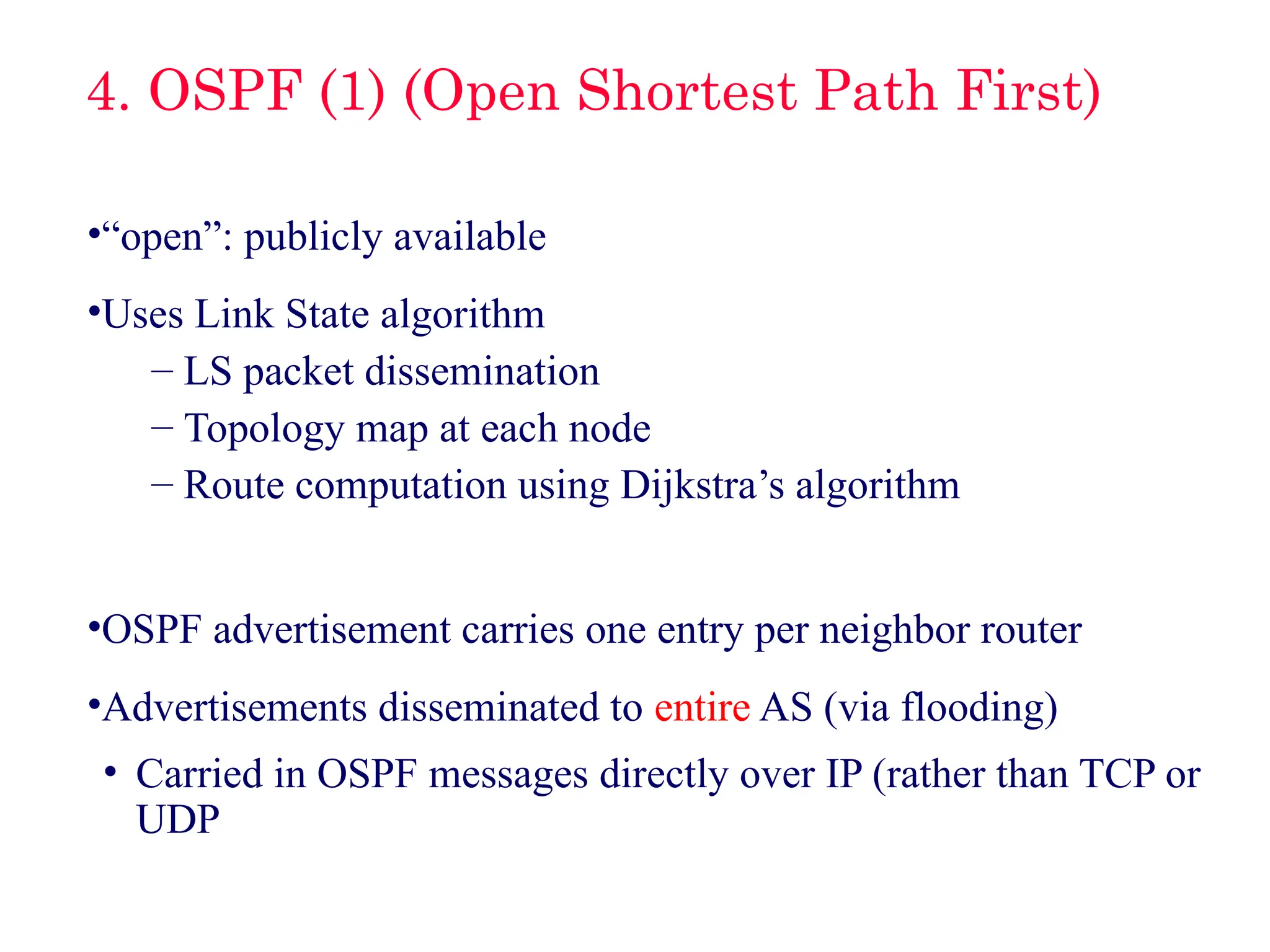 4. OSPF (1) (Open Shortest Path First)

•“open”: publicly available

•Uses Link State algorithm
– LS packet dissemination
– Topology map at each node
– Route computation using Dijkstra’s algorithm

•OSPF advertisement carries one entry per neighbor router

•Advertisements disseminated to entire AS (via flooding)

• Carried in OSPF messages directly over IP (rather than TCP or UDP